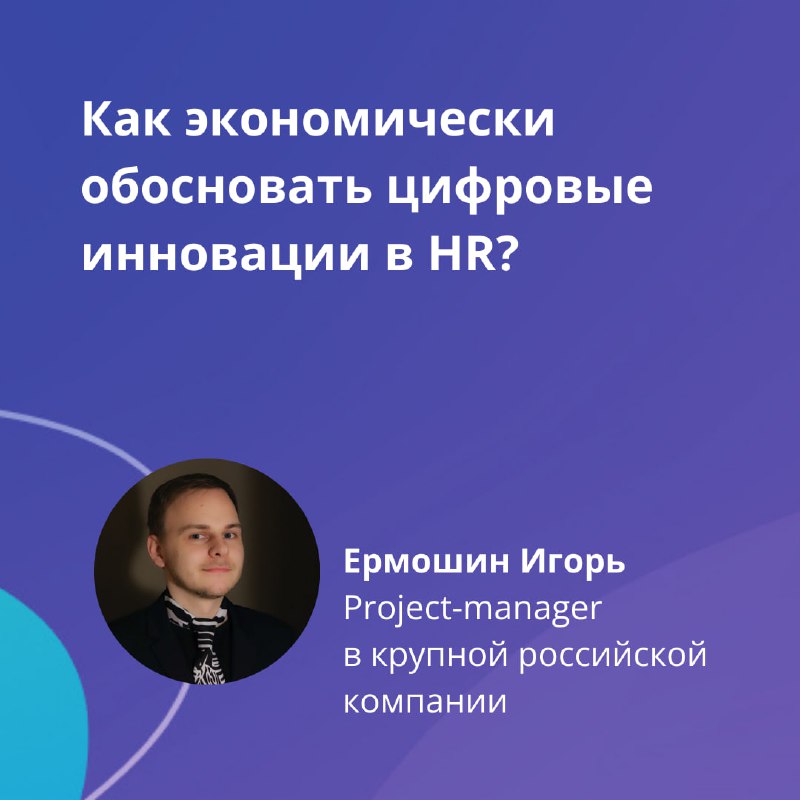 Как экономически обосновать цифровые инновации в HR?

Ермошин Игорь
Project-manager
в крупной российской компании